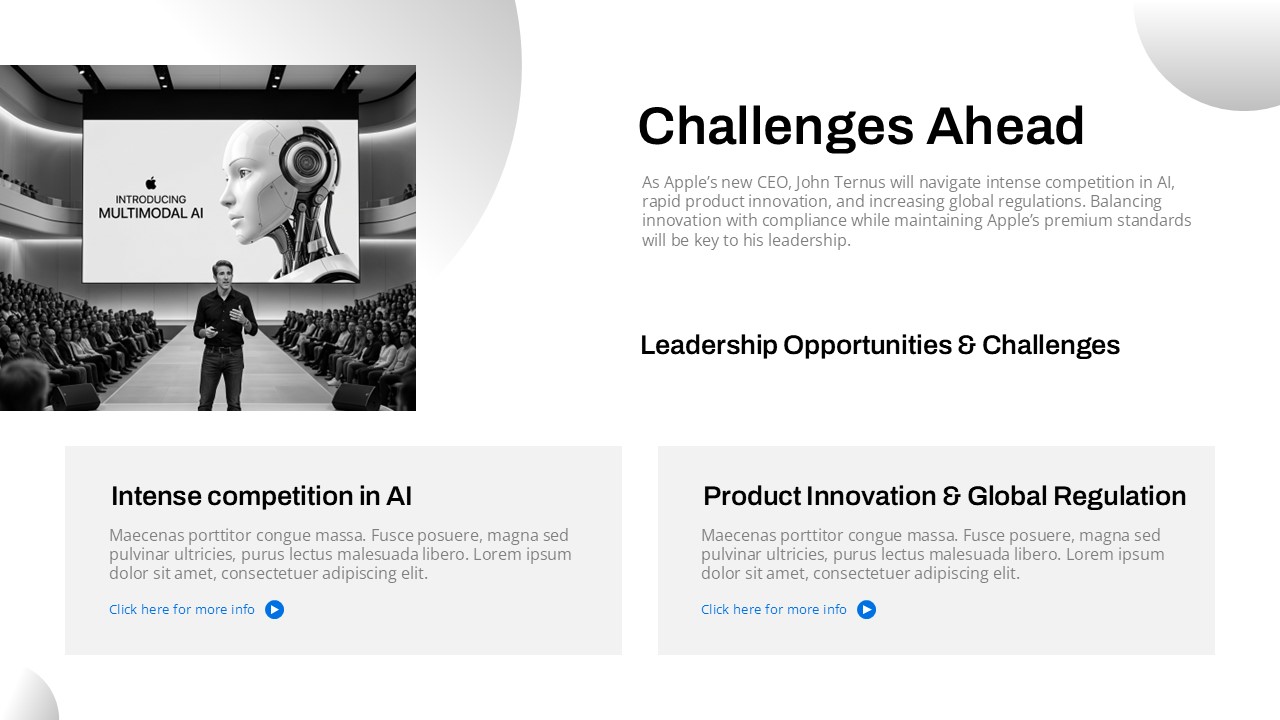 INTRODUCING
MULTIMODAL AI

Challenges Ahead

As Apple's new CEO, John Ternus will navigate intense competition in AI, rapid product innovation, and increasing global regulations. Balancing innovation with compliance while maintaining Apple's premium standards will be key to his leadership.

Leadership Opportunities & Challenges

Intense competition in AI

Maecenas porttitor congue massa. Fusce posuere, magna sed pulvinar ultricies, purus lectus malesuada libero. Lorem ipsum dolor sit amet, consectetuer adipiscing elit.

Click here for more info

Product Innovation & Global Regulation

Maecenas porttitor congue massa. Fusce posuere, magna sed pulvinar ultricies, purus lectus malesuada libero. Lorem ipsum dolor sit amet, consectetuer adipiscing elit.

Click here for more info